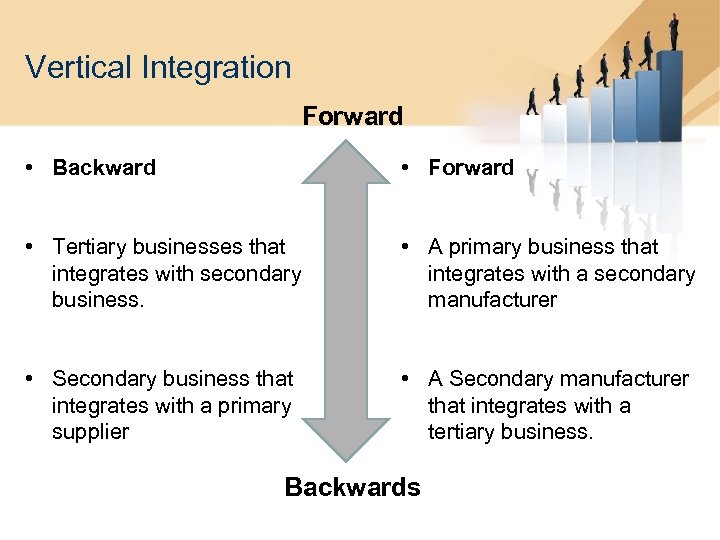 Vertical Integration

Forward

• Backward

• Tertiary businesses that integrates with secondary business.

• Secondary business that integrates with a primary supplier

• Forward

• A primary business that integrates with a secondary manufacturer

• A Secondary manufacturer that integrates with a tertiary business.

Backwards